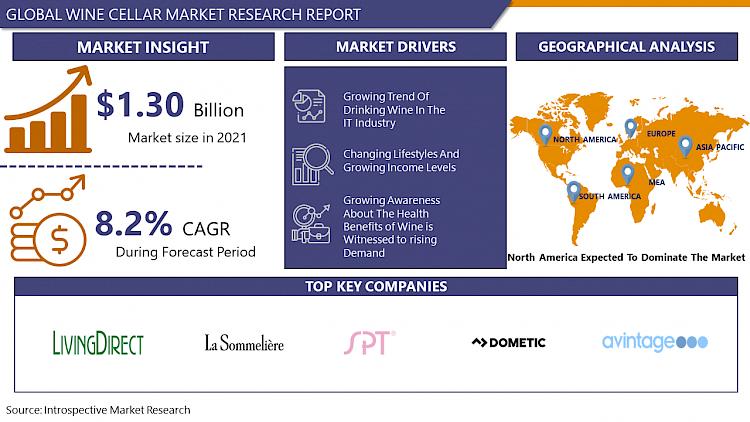 GLOBAL WINE CELLAR MARKET RESEARCH REPORT

MARKET INSIGHT

$1.30 Billion

Market size in 2021

8.2% CAGR

During Forecast Period

MARKET DRIVERS

Growing Trend Of Drinking Wine In The IT Industry

Changing Lifestyles And Growing Income Levels

Growing Awareness About The Health Benefits of Wine is Witnessed to rising Demand

GEOGRAPHICAL ANALYSIS

NORTH AMERICA

EUROPE

ASIA PACIFIC

MEA

SOUTH AMERICA

North America Expected To Dominate The Market

TOP KEY COMPANIES

LIVINGDIRECT

La Sommelière

SPT

DOMETIC

avintage

Source: Introspective Market Research